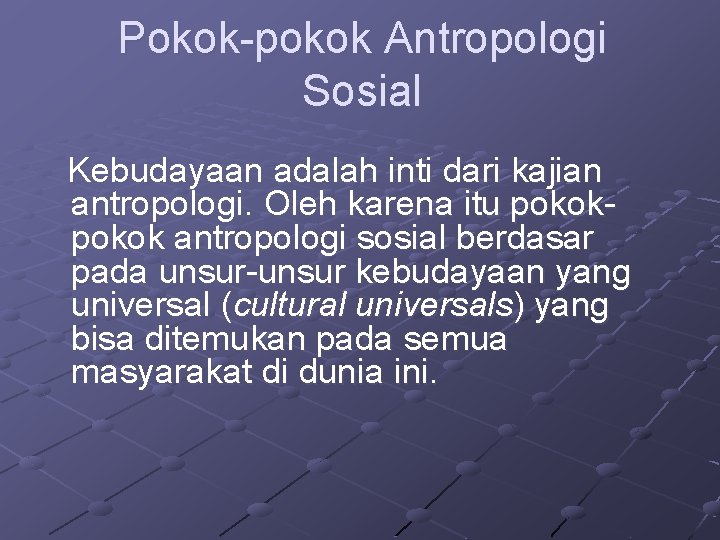 Pokok-pokok Antropologi Sosial

Kebudayaan adalah inti dari kajian antropologi. Oleh karena itu pokok-pokok antropologi sosial berdasar pada unsur-unsur kebudayaan yang universal (cultural universals) yang bisa ditemukan pada semua masyarakat di dunia ini.